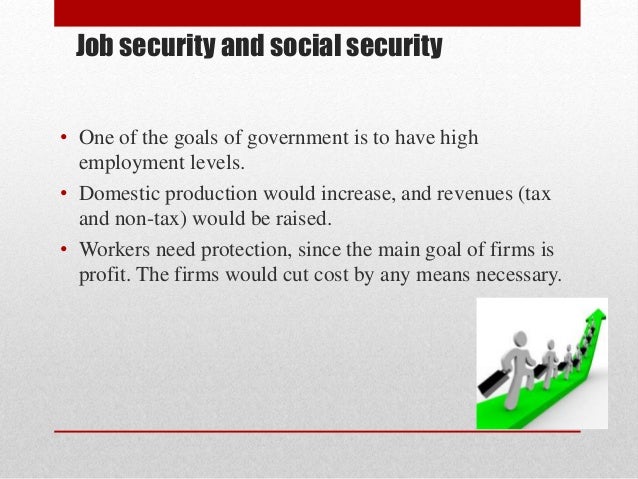 Job security and social security

• One of the goals of government is to have high employment levels.
• Domestic production would increase, and revenues (tax and non-tax) would be raised.
• Workers need protection, since the main goal of firms is profit. The firms would cut cost by any means necessary.